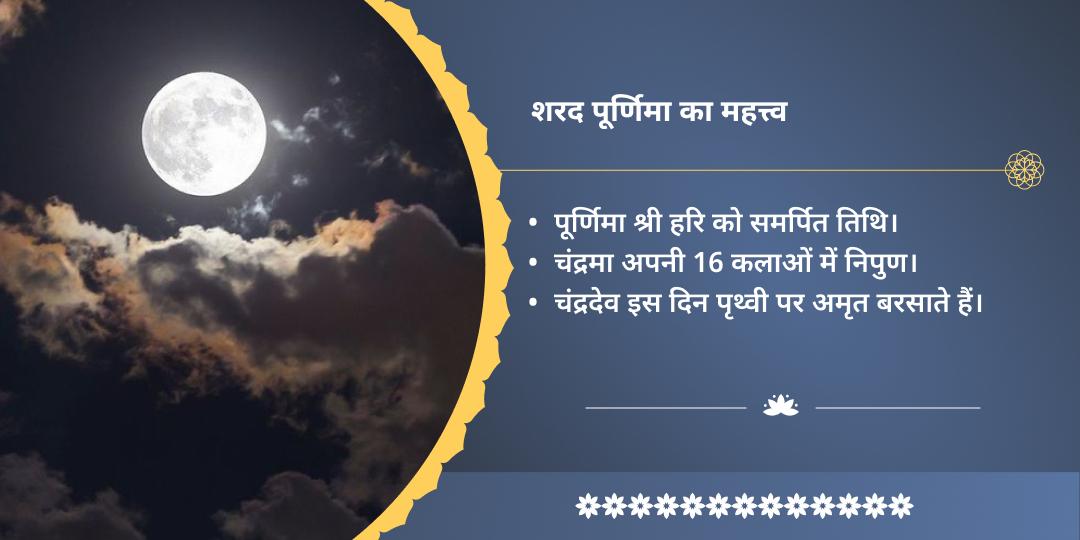 शरद पूर्णिमा का महत्त्व

• पूर्णिमा श्री हरि को समर्पित तिथि।
• चंद्रमा अपनी 16 कलाओं में निपुण।
• चंद्रदेव इस दिन पृथ्वी पर अमृत बरसाते हैं।